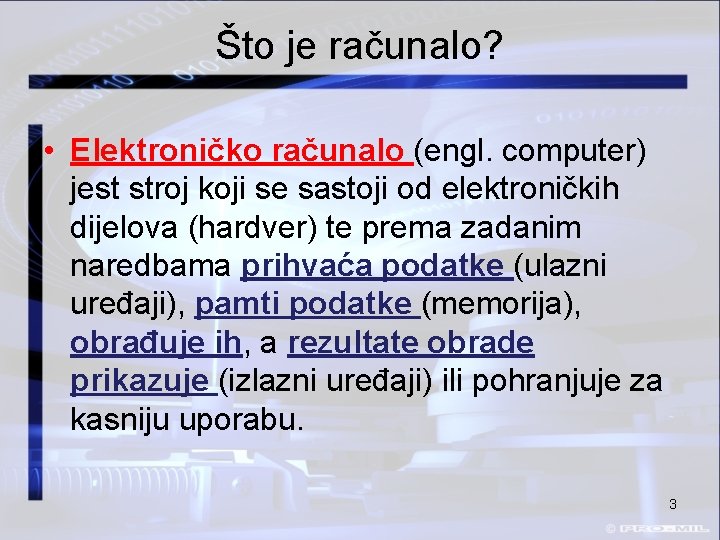 Što je računalo?

• Elektroničko računalo (engl. computer) jest stroj koji se sastoji od elektroničkih dijelova (hardver) te prema zadanim naredbama prihvaća podatke (ulazni uređaji), pamti podatke (memorija), obrađuje ih, a rezultate obrade prikazuje (izlazni uređaji) ili pohranjuje za kasniju uporabu.

3

© PRO-MIL